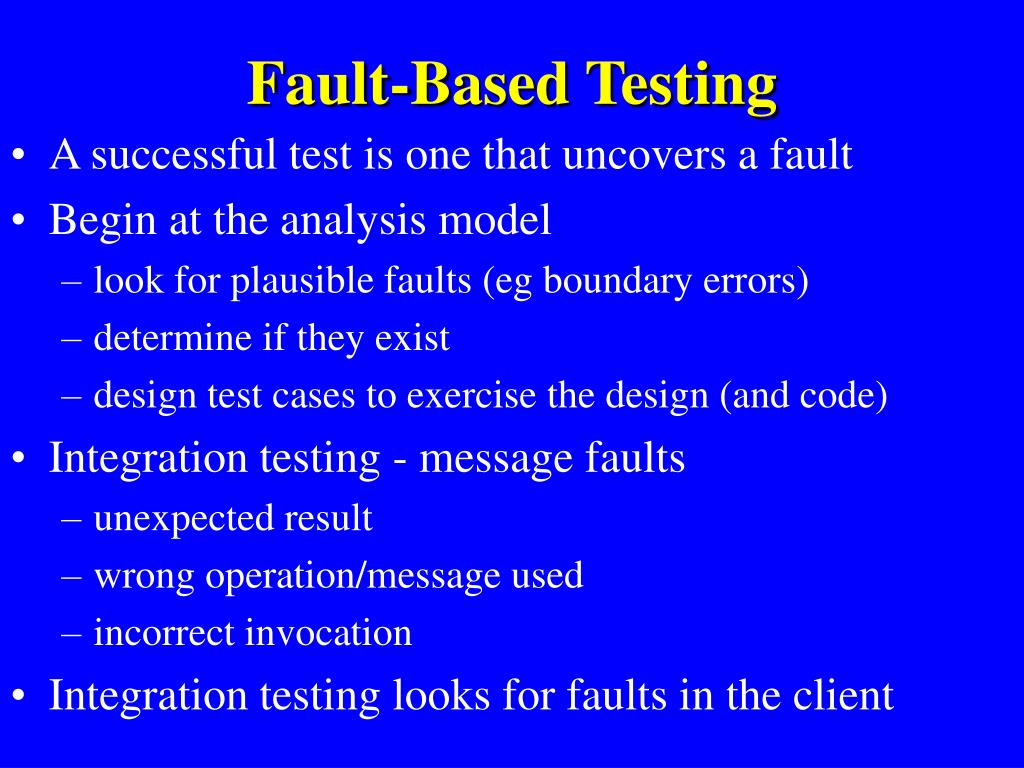 Fault-Based Testing

• A successful test is one that uncovers a fault
• Begin at the analysis model
– look for plausible faults (eg boundary errors)
– determine if they exist
– design test cases to exercise the design (and code)
• Integration testing - message faults
– unexpected result
– wrong operation/message used
– incorrect invocation
• Integration testing looks for faults in the client